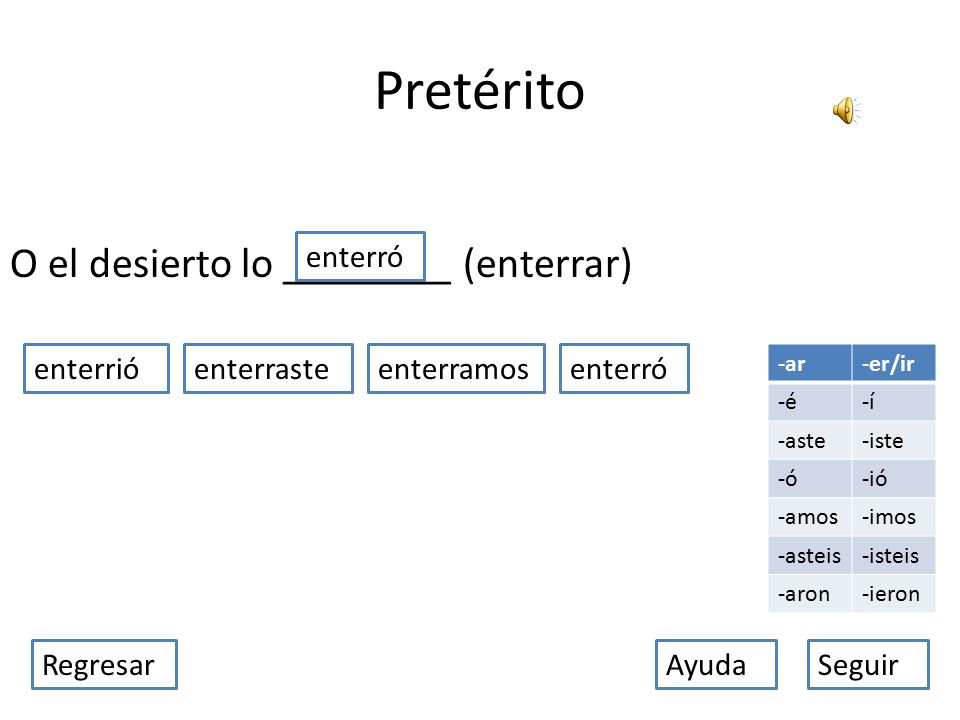 Pretérito

O el desierto lo enterró ________ (enterrar)

enterrió enterraste enterramos enterró

| -ar | -er/ir |
|---|---|
| -é | -í |
| -aste | -iste |
| -ó | -ió |
| -amos | -imos |
| -asteis | -isteis |
| -aron | -ieron |

Regresar Ayuda Seguir